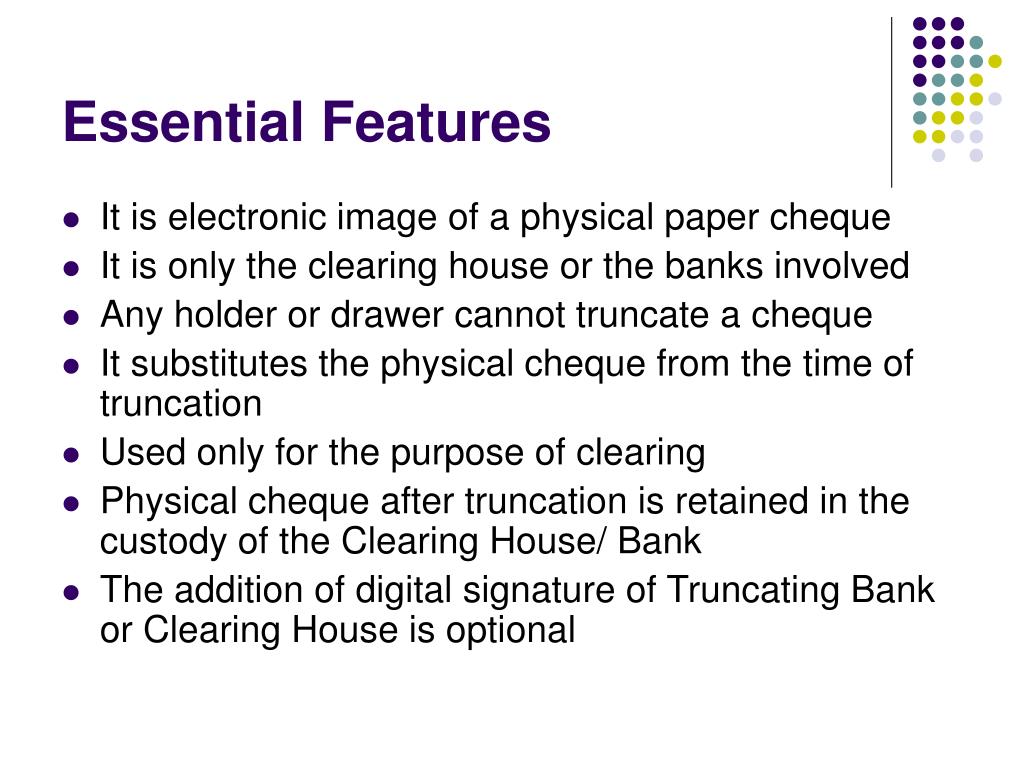 Essential Features

- It is electronic image of a physical paper cheque
- It is only the clearing house or the banks involved
- Any holder or drawer cannot truncate a cheque
- It substitutes the physical cheque from the time of truncation
- Used only for the purpose of clearing
- Physical cheque after truncation is retained in the custody of the Clearing House/ Bank
- The addition of digital signature of Truncating Bank or Clearing House is optional